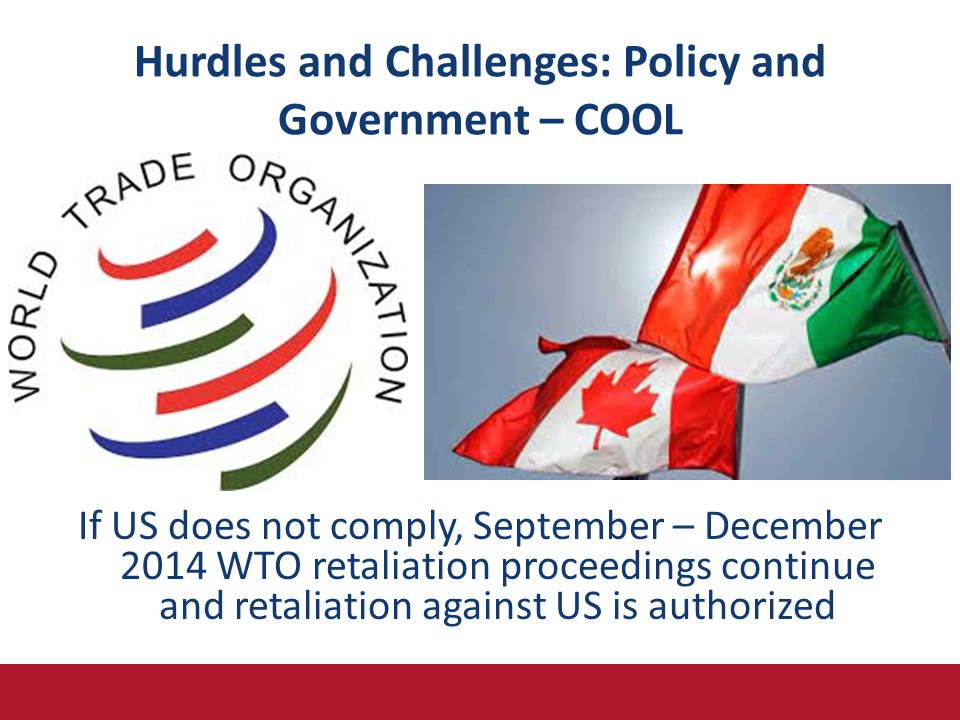 Hurdles and Challenges: Policy and Government – COOL

WORLD TRADE ORGANIZATION

If US does not comply, September – December 2014 WTO retaliation proceedings continue and retaliation against US is authorized